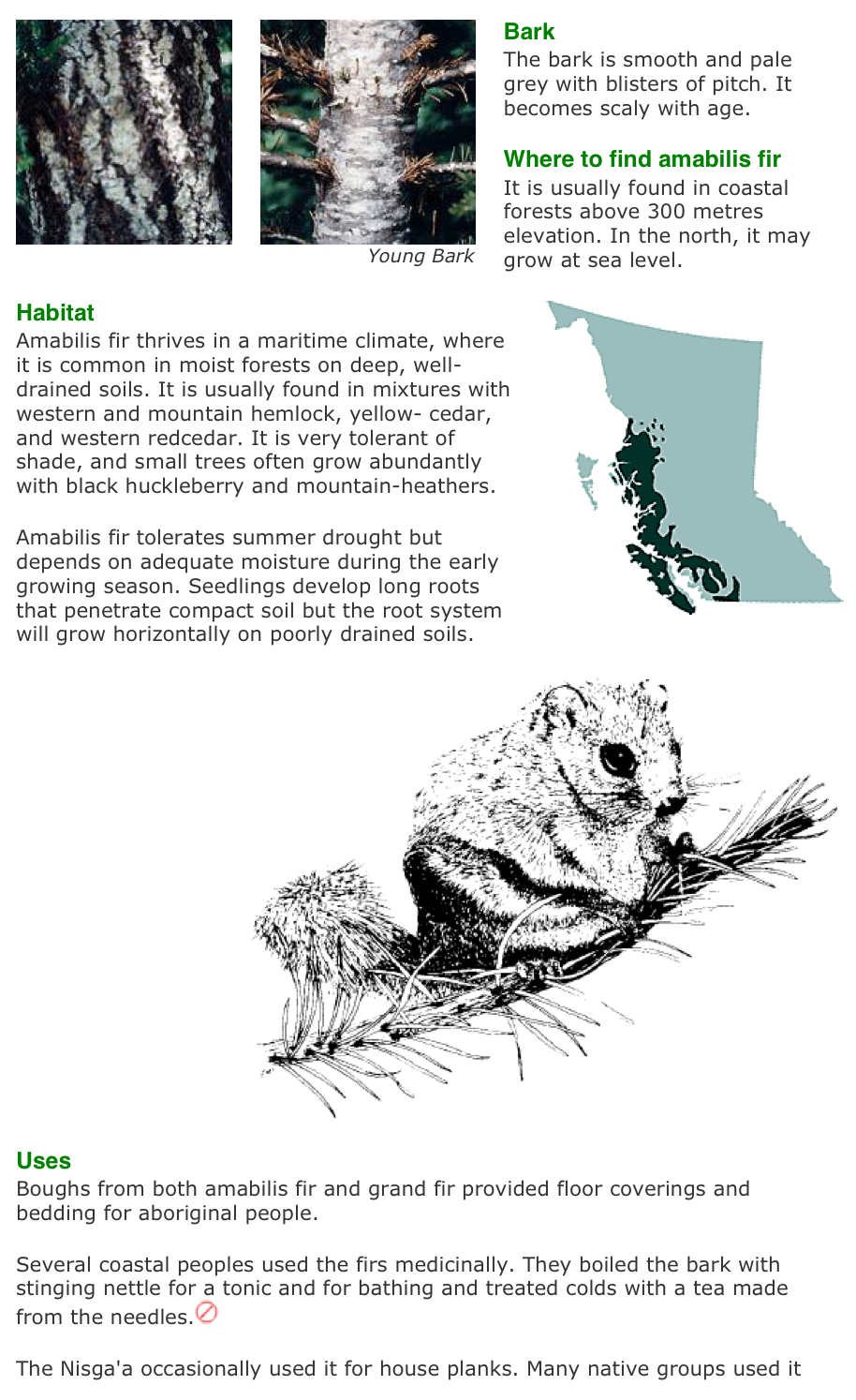 Young Bark

Bark
The bark is smooth and pale grey with blisters of pitch. It becomes scaly with age.

Where to find amabilis fir
It is usually found in coastal forests above 300 metres elevation. In the north, it may grow at sea level.

Habitat
Amabilis fir thrives in a maritime climate, where it is common in moist forests on deep, well-drained soils. It is usually found in mixtures with western and mountain hemlock, yellow- cedar, and western redcedar. It is very tolerant of shade, and small trees often grow abundantly with black huckleberry and mountain-heathers.

Amabilis fir tolerates summer drought but depends on adequate moisture during the early growing season. Seedlings develop long roots that penetrate compact soil but the root system will grow horizontally on poorly drained soils.

Uses
Boughs from both amabilis fir and grand fir provided floor coverings and bedding for aboriginal people.

Several coastal peoples used the firs medicinally. They boiled the bark with stinging nettle for a tonic and for bathing and treated colds with a tea made from the needles.

The Nisga'a occasionally used it for house planks. Many native groups used it